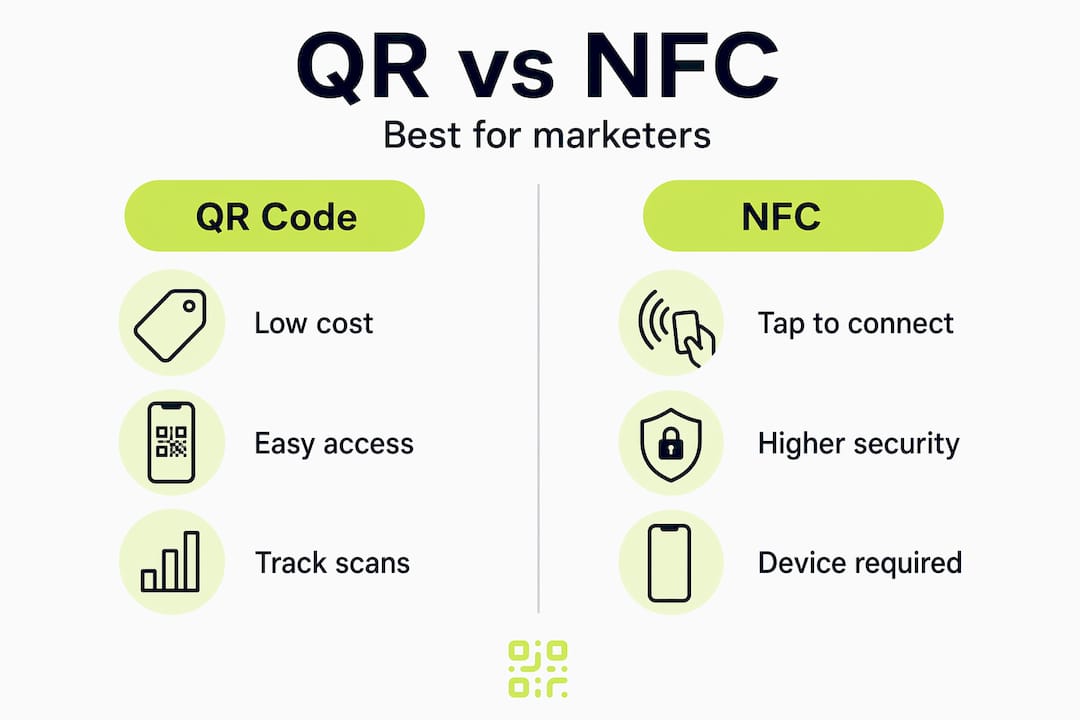 QR vs NFC

Best for marketers

QR Code

Low cost

Easy access

Track scans

NFC

Tap to connect

Higher security

Device required